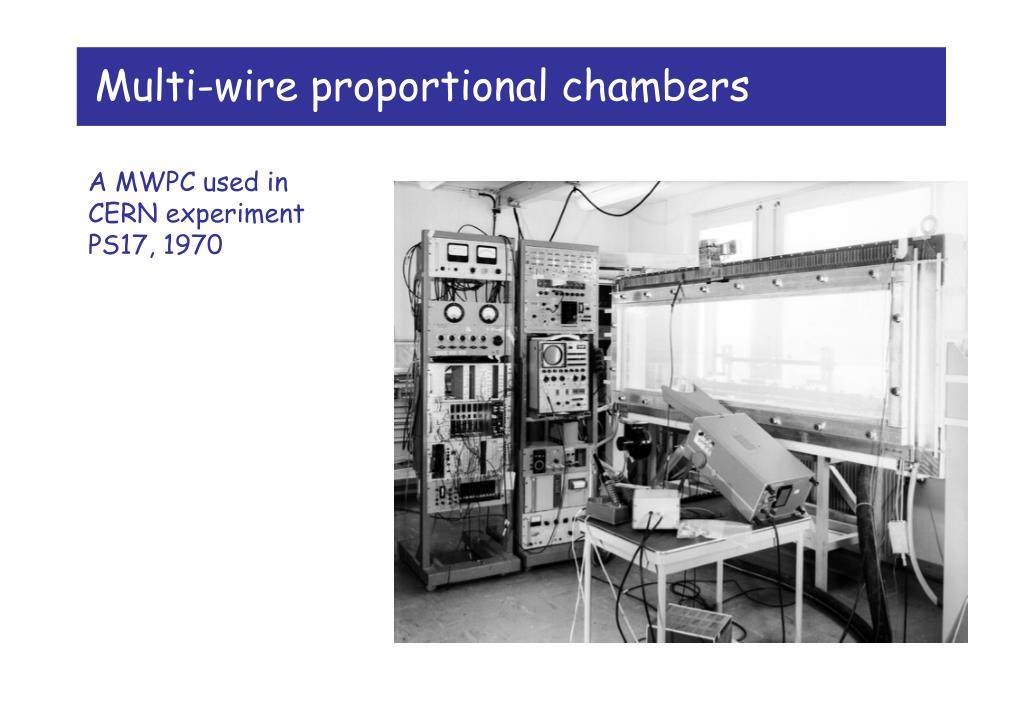 Multi-wire proportional chambers

A MWPC used in CERN experiment PS17, 1970